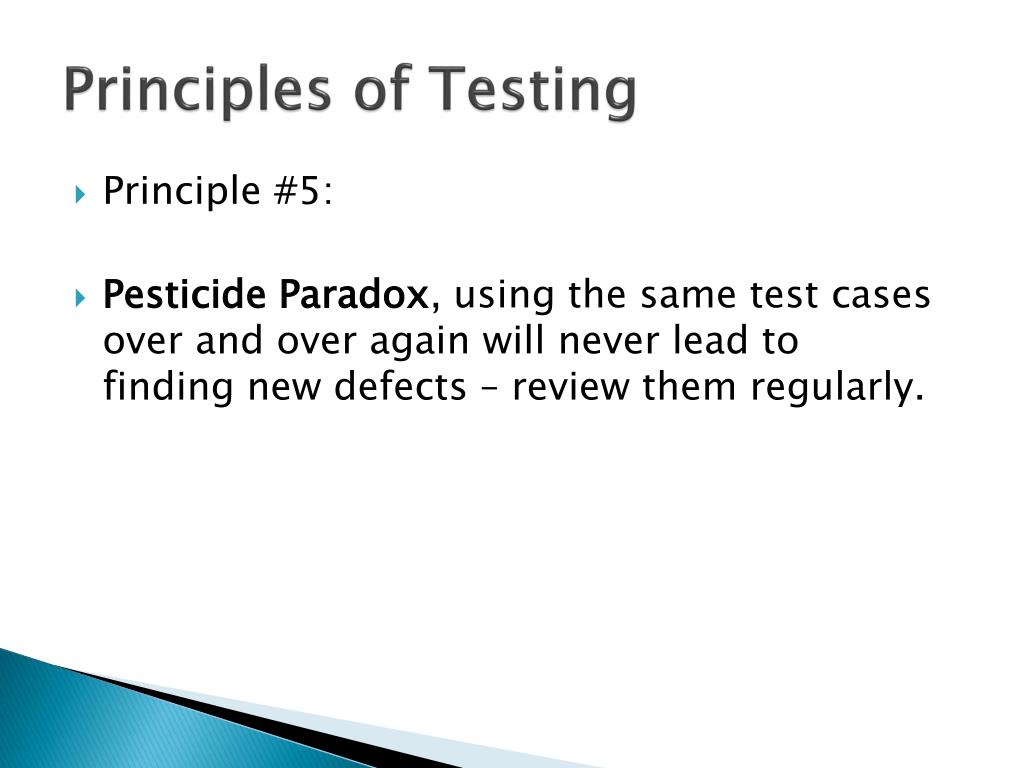 Principles of Testing

Principle #5:

Pesticide Paradox, using the same test cases over and over again will never lead to finding new defects – review them regularly.